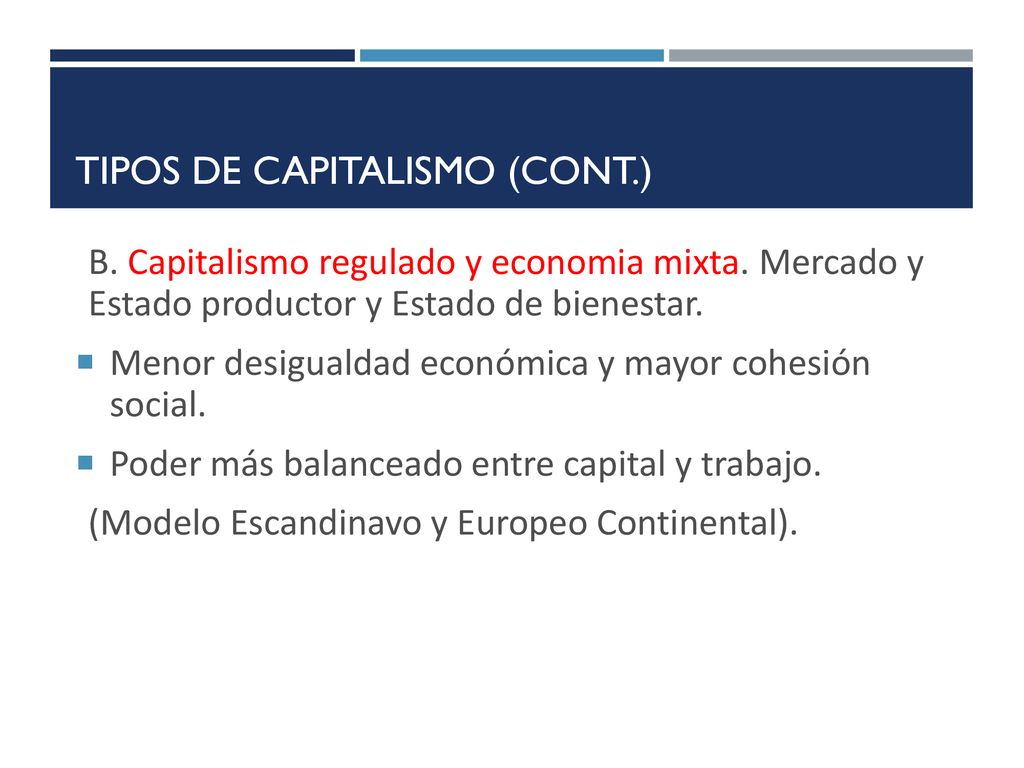 TIPOS DE CAPITALISMO (CONT.)

B. Capitalismo regulado y economia mixta. Mercado y Estado productor y Estado de bienestar.

Menor desigualdad económica y mayor cohesión social.

Poder más balanceado entre capital y trabajo.

(Modelo Escandinavo y Europeo Continental).